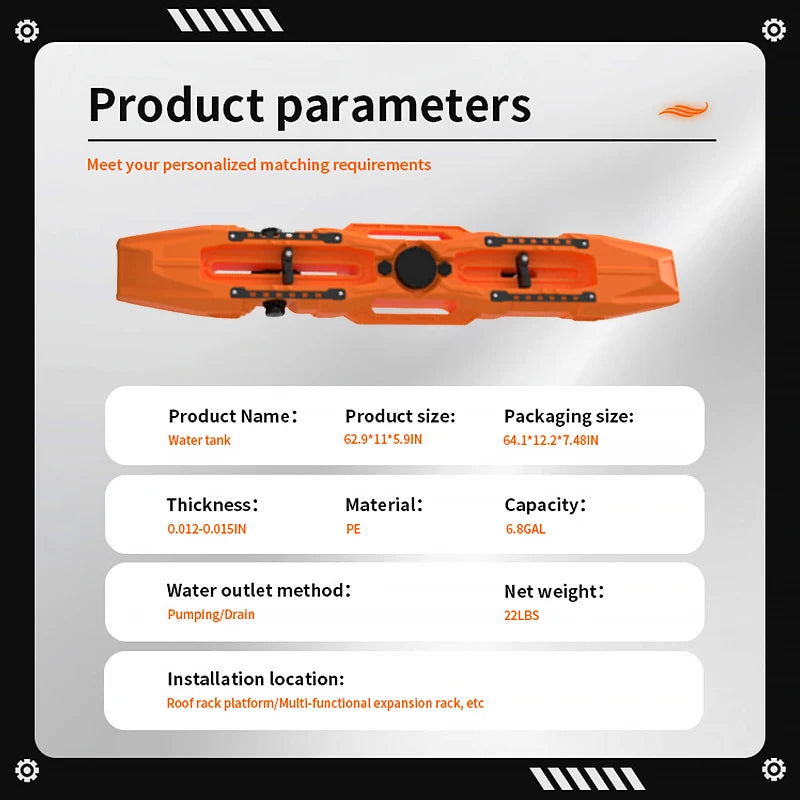 Product parameters

Meet your personalized matching requirements

Product Name：
Water tank

Product size:
62.9*11*5.9IN

Packaging size:
64.1*12.2*7.48IN

Thickness：
0.012-0.015IN

Material：
PE

Capacity：
6.8GAL

Water outlet method：
Pumping/Drain

Net weight：
22LBS

Installation location:
Roof rack platform/Multi-functional expansion rack, etc